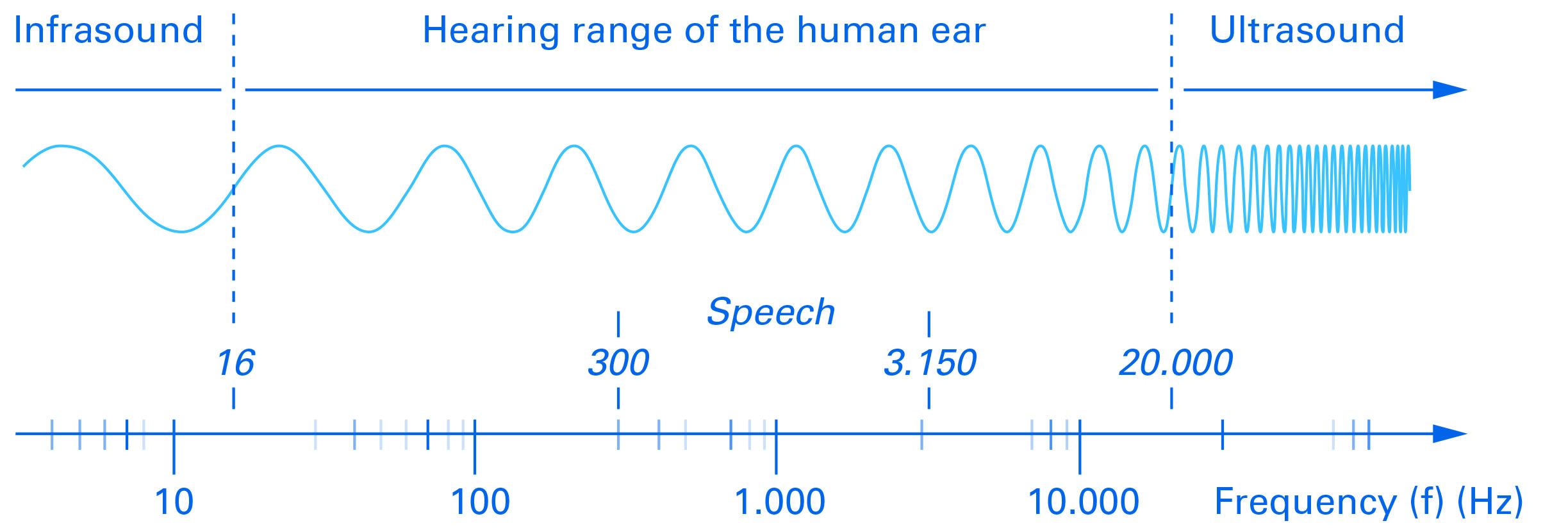 Infrasound
Hearing range of the human ear
Ultrasound

Speech

16
300
3.150
20.000

10
100
1.000
10.000
Frequency (f) (Hz)